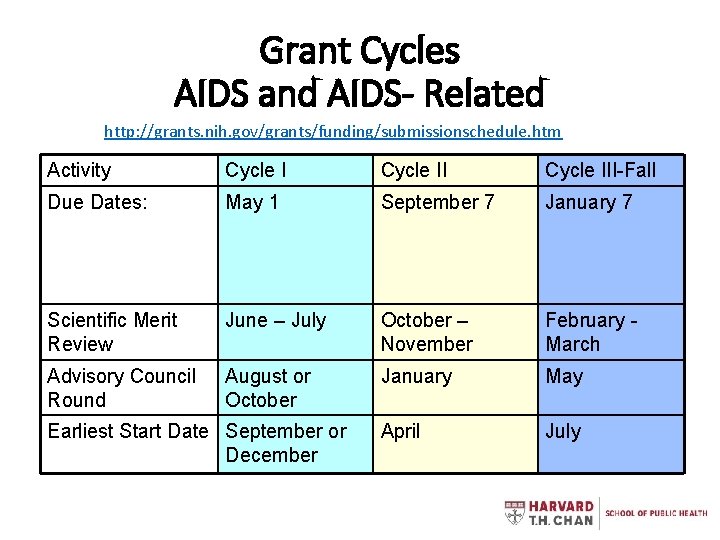 Grant Cycles
AIDS and AIDS- Related

http://grants.nih.gov/grants/funding/submissionschedule.htm

| Activity | Cycle I | Cycle II | Cycle III-Fall |
|---|---|---|---|
| Due Dates: | May 1 | September 7 | January 7 |
| Scientific Merit Review | June – July | October – November | February - March |
| Advisory Council Round | August or October | January | May |
| Earliest Start Date | September or December | April | July |

HARVARD T.H. CHAN SCHOOL OF PUBLIC HEALTH